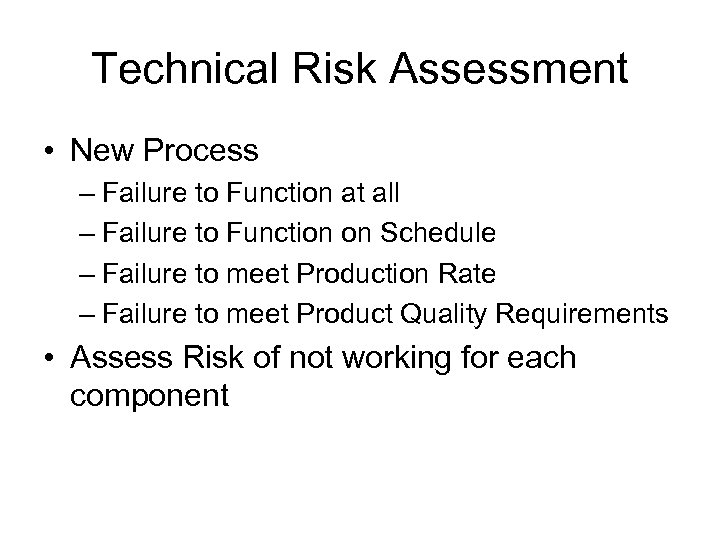 Technical Risk Assessment

• New Process
– Failure to Function at all
– Failure to Function on Schedule
– Failure to meet Production Rate
– Failure to meet Product Quality Requirements
• Assess Risk of not working for each component